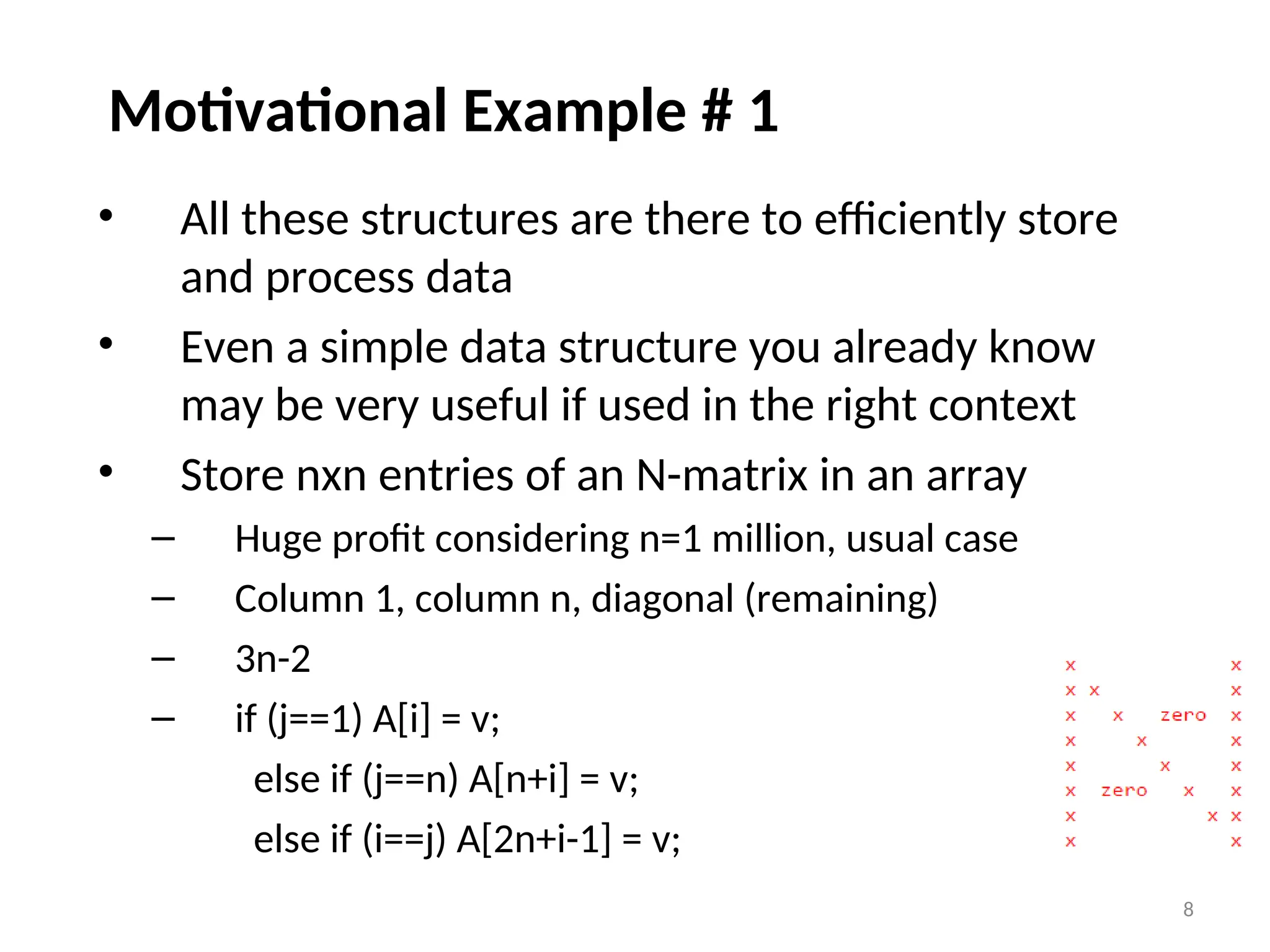 Motivational Example # 1

• All these structures are there to efficiently store and process data

• Even a simple data structure you already know may be very useful if used in the right context

• Store nxn entries of an N-matrix in an array

– Huge profit considering n=1 million, usual case

– Column 1, column n, diagonal (remaining)

– 3n-2

– if (j==1) A[i] = v;
else if (j==n) A[n+i] = v;
else if (i==j) A[2n+i-1] = v;

x x
x x x
x x zero x
x x x
x x x
x zero x x
x x x
x x

8